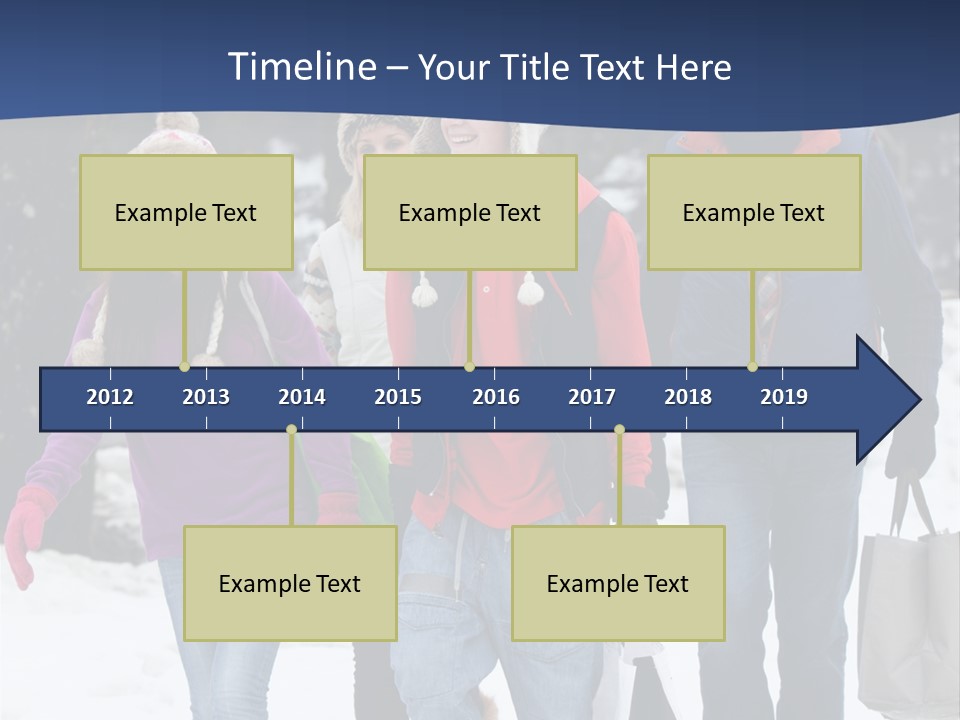 Timeline – Your Title Text Here

Example Text

Example Text

Example Text

2012 2013 2014 2015 2016 2017 2018 2019

Example Text

Example Text